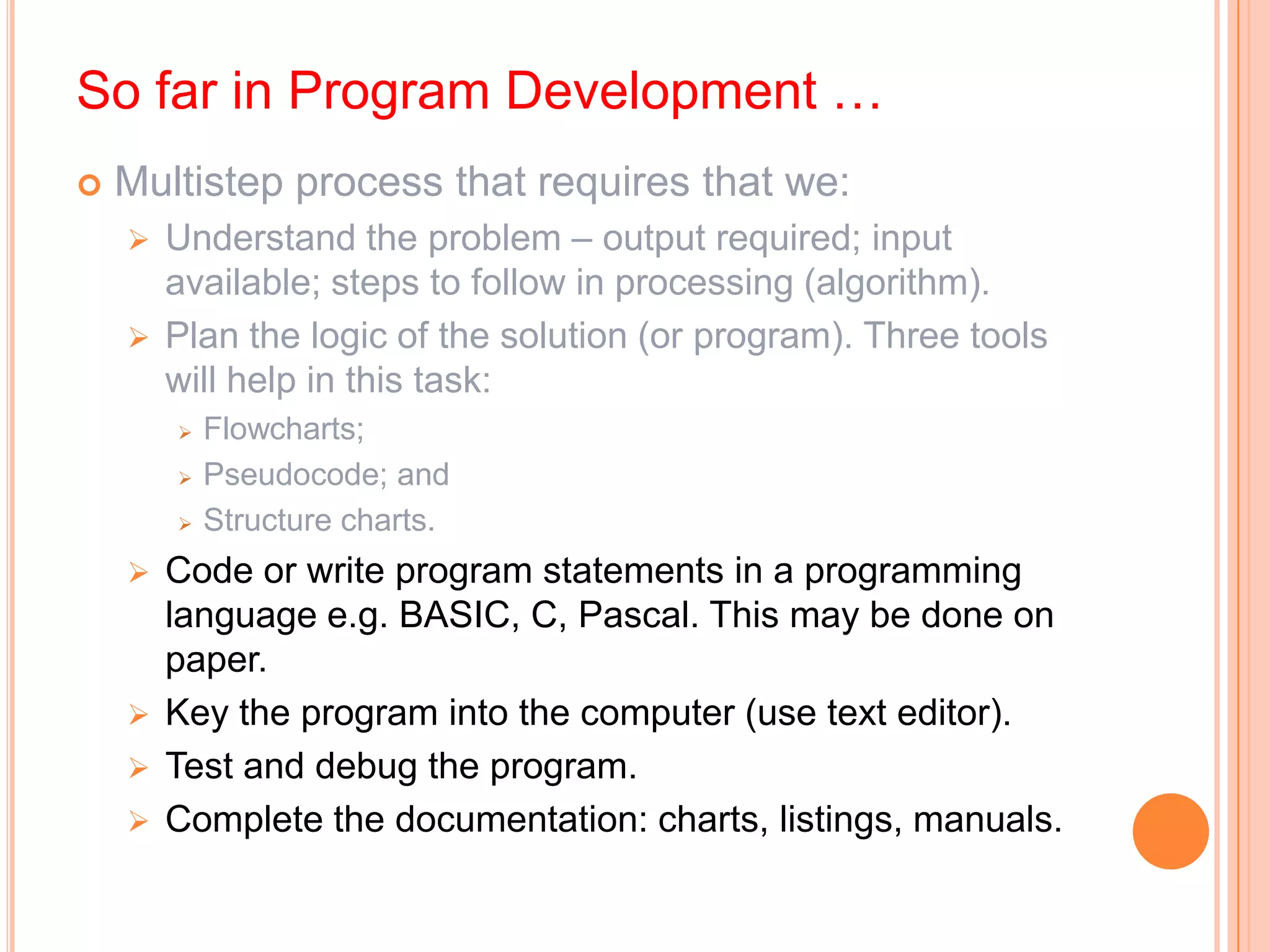 So far in Program Development …

Multistep process that requires that we:

Understand the problem – output required; input available; steps to follow in processing (algorithm).

Plan the logic of the solution (or program). Three tools will help in this task:

Flowcharts;

Pseudocode; and

Structure charts.

Code or write program statements in a programming language e.g. BASIC, C, Pascal. This may be done on paper.

Key the program into the computer (use text editor).

Test and debug the program.

Complete the documentation: charts, listings, manuals.